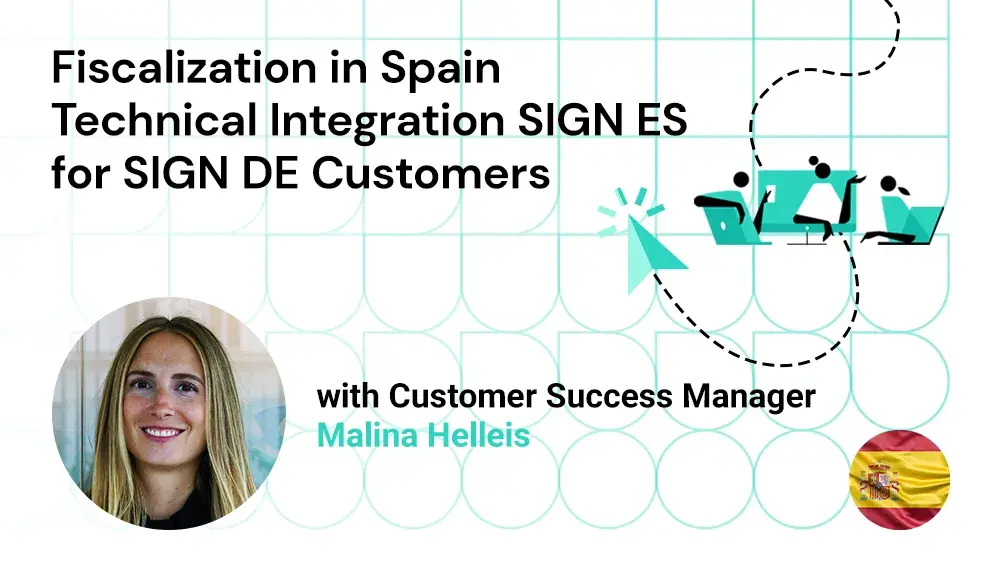 Fiscalization in Spain
Technical Integration SIGN ES
for SIGN DE Customers

with Customer Success Manager
Malina Helleis